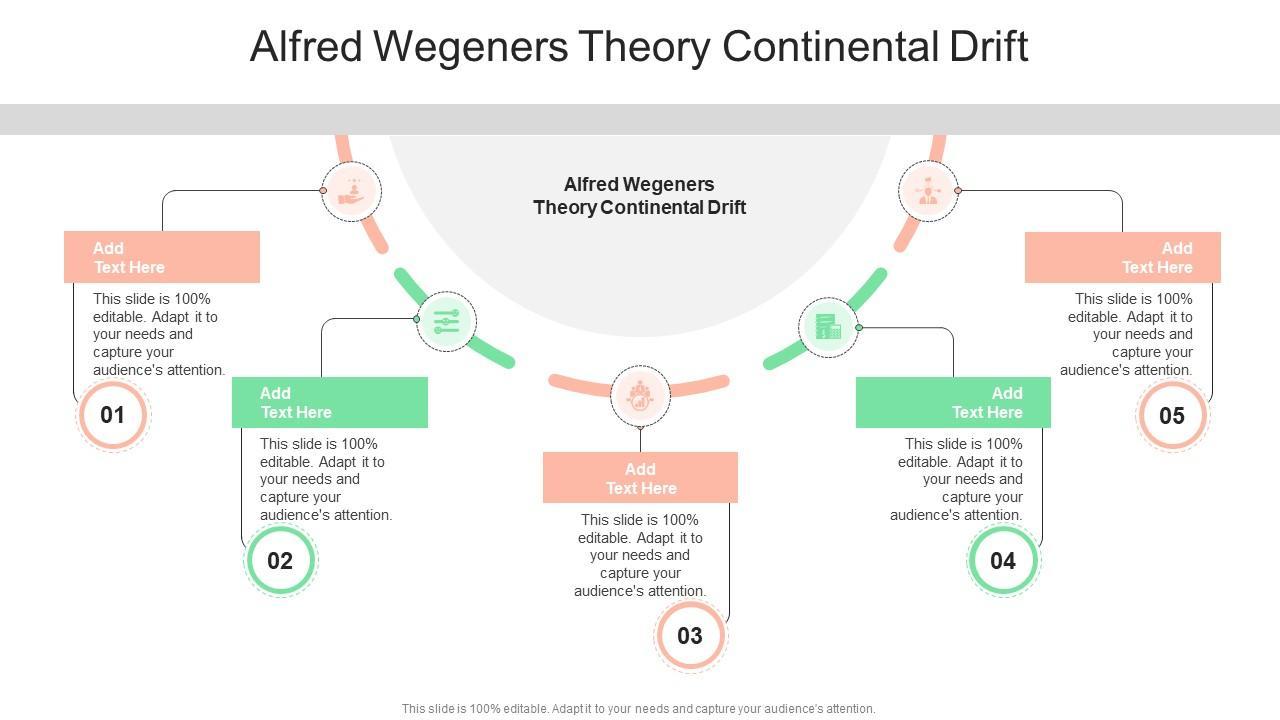 Alfred Wegeners Theory Continental Drift

Alfred Wegeners Theory Continental Drift

Add Text Here

This slide is 100% editable. Adapt it to your needs and capture your audience's attention.

01

Add Text Here

This slide is 100% editable. Adapt it to your needs and capture your audience's attention.

02

Add Text Here

This slide is 100% editable. Adapt it to your needs and capture your audience's attention.

03

Add Text Here

This slide is 100% editable. Adapt it to your needs and capture your audience's attention.

04

Add Text Here

This slide is 100% editable. Adapt it to your needs and capture your audience's attention.

05

This slide is 100% editable. Adapt it to your needs and capture your audience's attention.